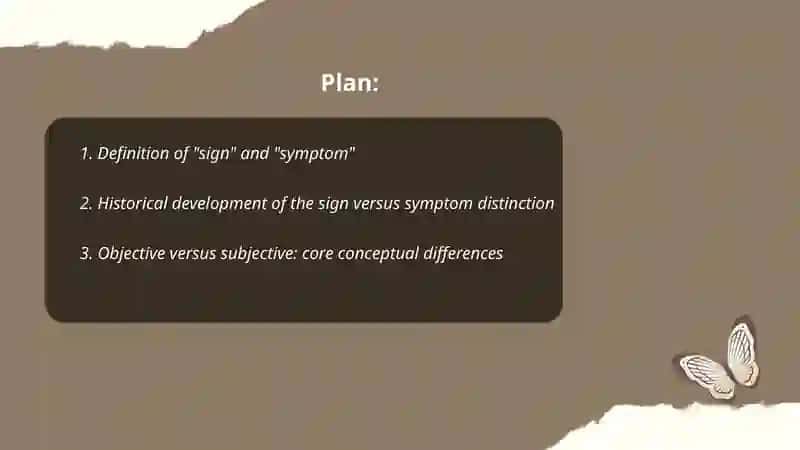 Plan:

1. Definition of "sign" and "symptom"

2. Historical development of the sign versus symptom distinction

3. Objective versus subjective: core conceptual differences